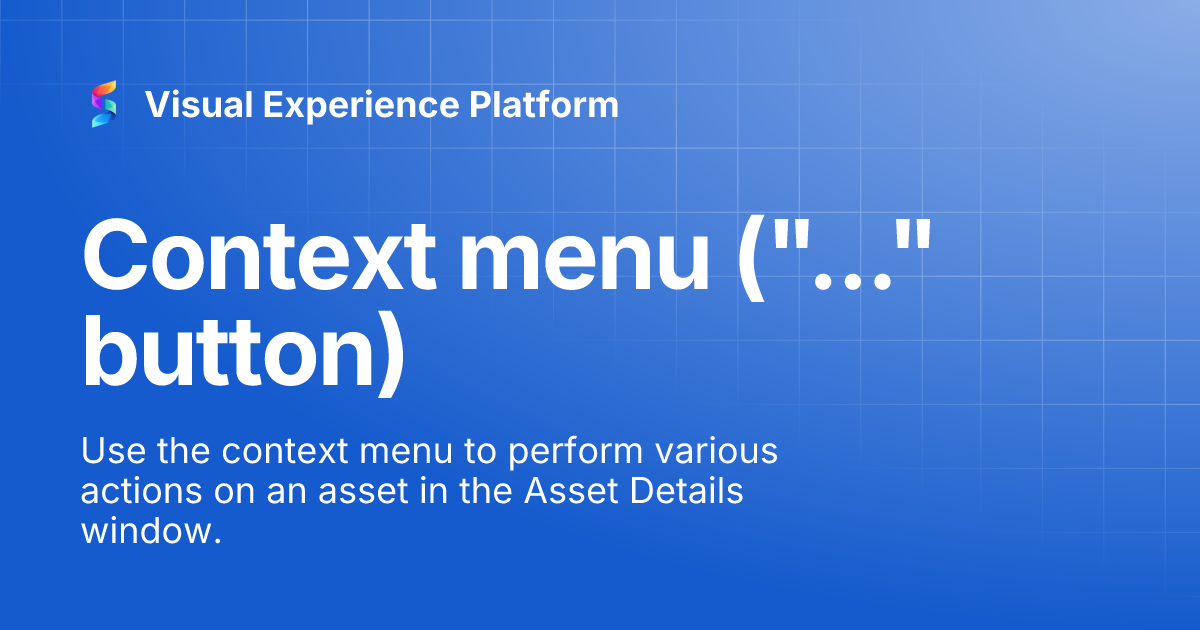 Visual Experience Platform

Context menu ("..." button)

Use the context menu to perform various actions on an asset in the Asset Details window.